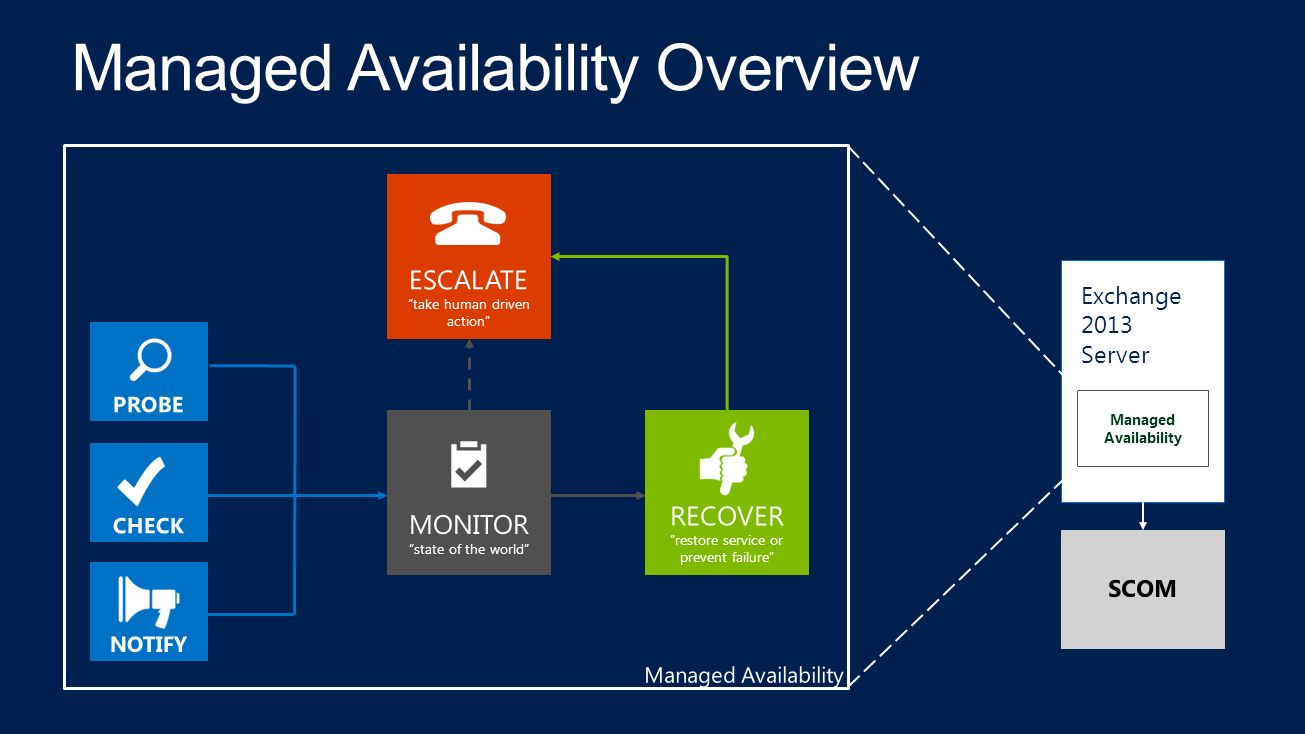 Managed Availability Overview

ESCALATE
"take human driven action"

PROBE

CHECK

NOTIFY

MONITOR
"state of the world"

RECOVER
"restore service or prevent failure"

Managed Availability

Exchange 2013 Server

Managed Availability

SCOM